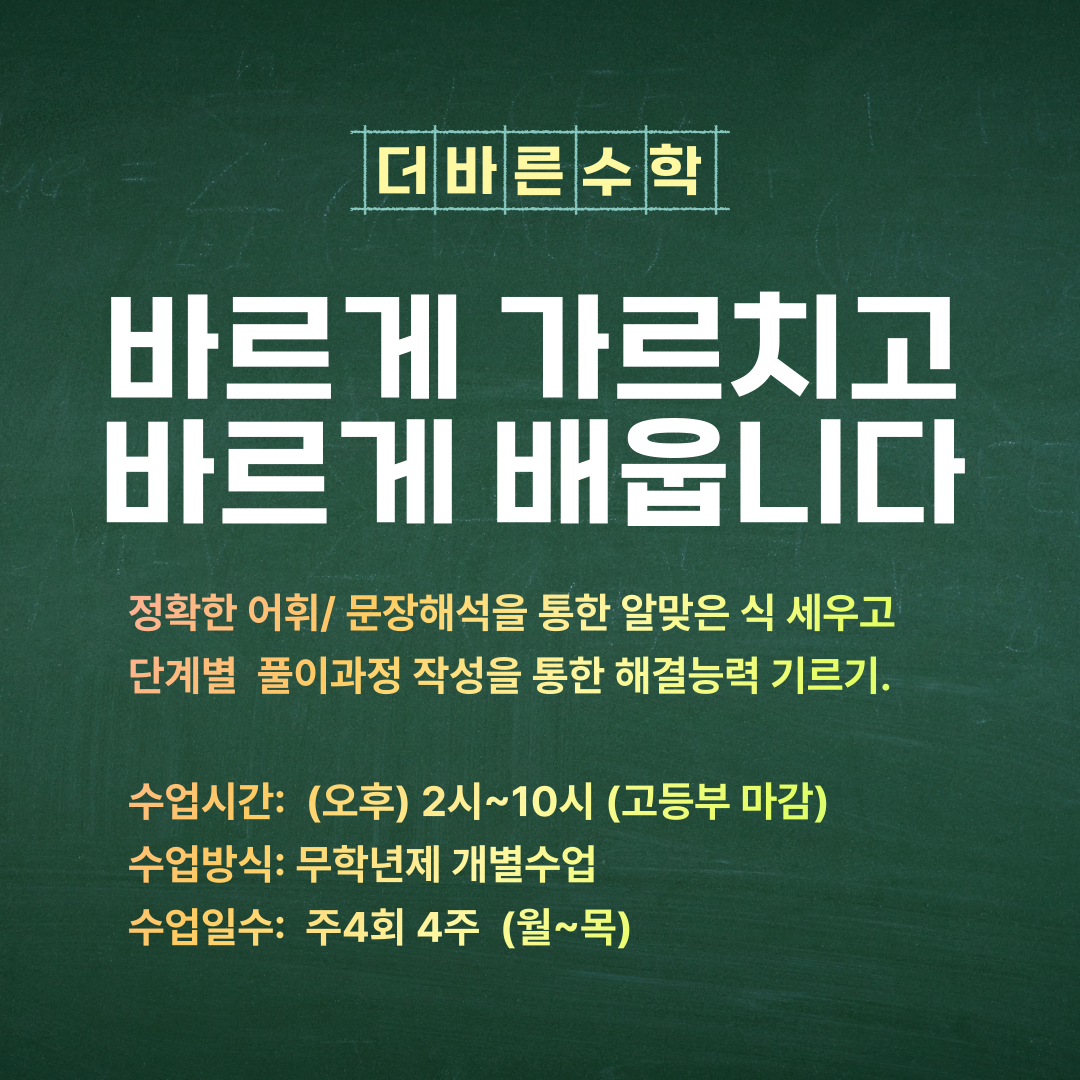 더바른수학

바르게 가르치고
바르게 배웁니다

정확한 어휘/ 문장해석을 통한 알맞은 식 세우고
단계별 풀이과정 작성을 통한 해결능력 기르기.

수업시간: (오후) 2시~10시 (고등부 마감)
수업방식: 무학년제 개별수업
수업일수: 주4회 4주 (월~목)